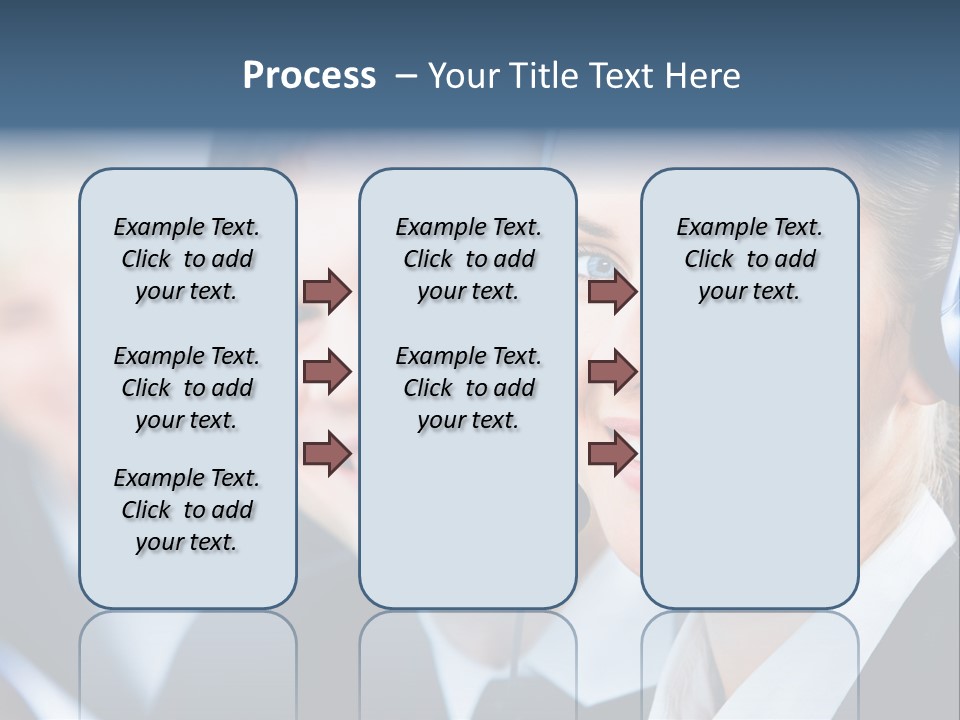 Process – Your Title Text Here

Example Text. Click to add your text.

Example Text. Click to add your text.

Example Text. Click to add your text.

Example Text. Click to add your text.

Example Text. Click to add your text.

Example Text. Click to add your text.